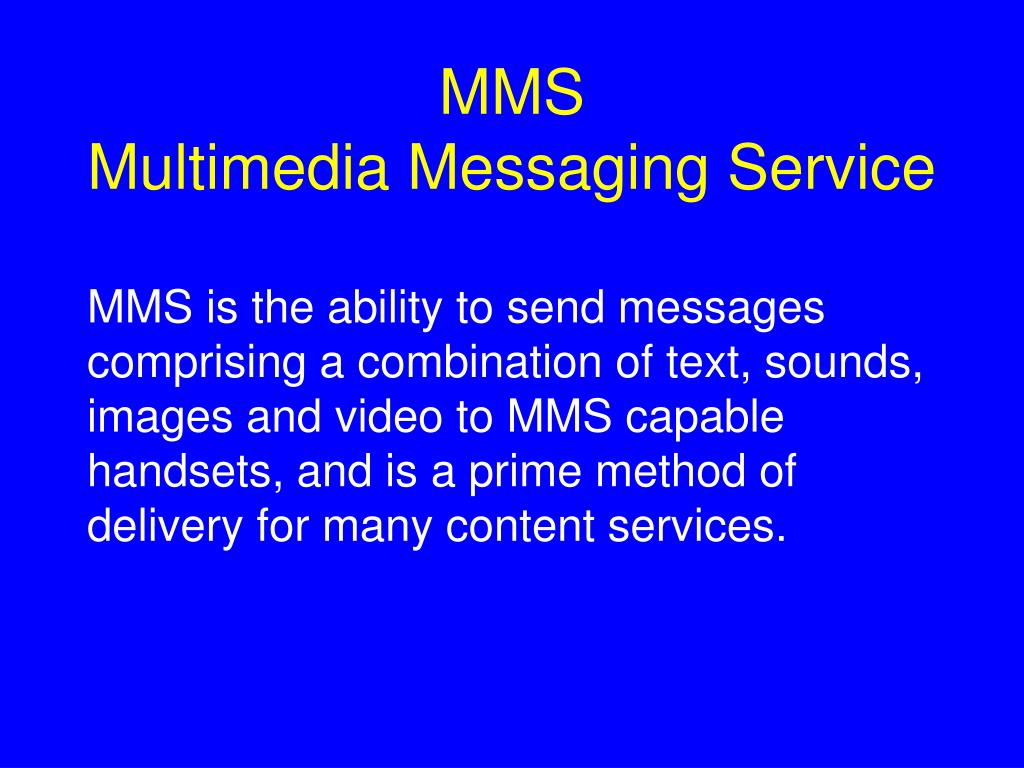 MMS
Multimedia Messaging Service

MMS is the ability to send messages comprising a combination of text, sounds, images and video to MMS capable handsets, and is a prime method of delivery for many content services.